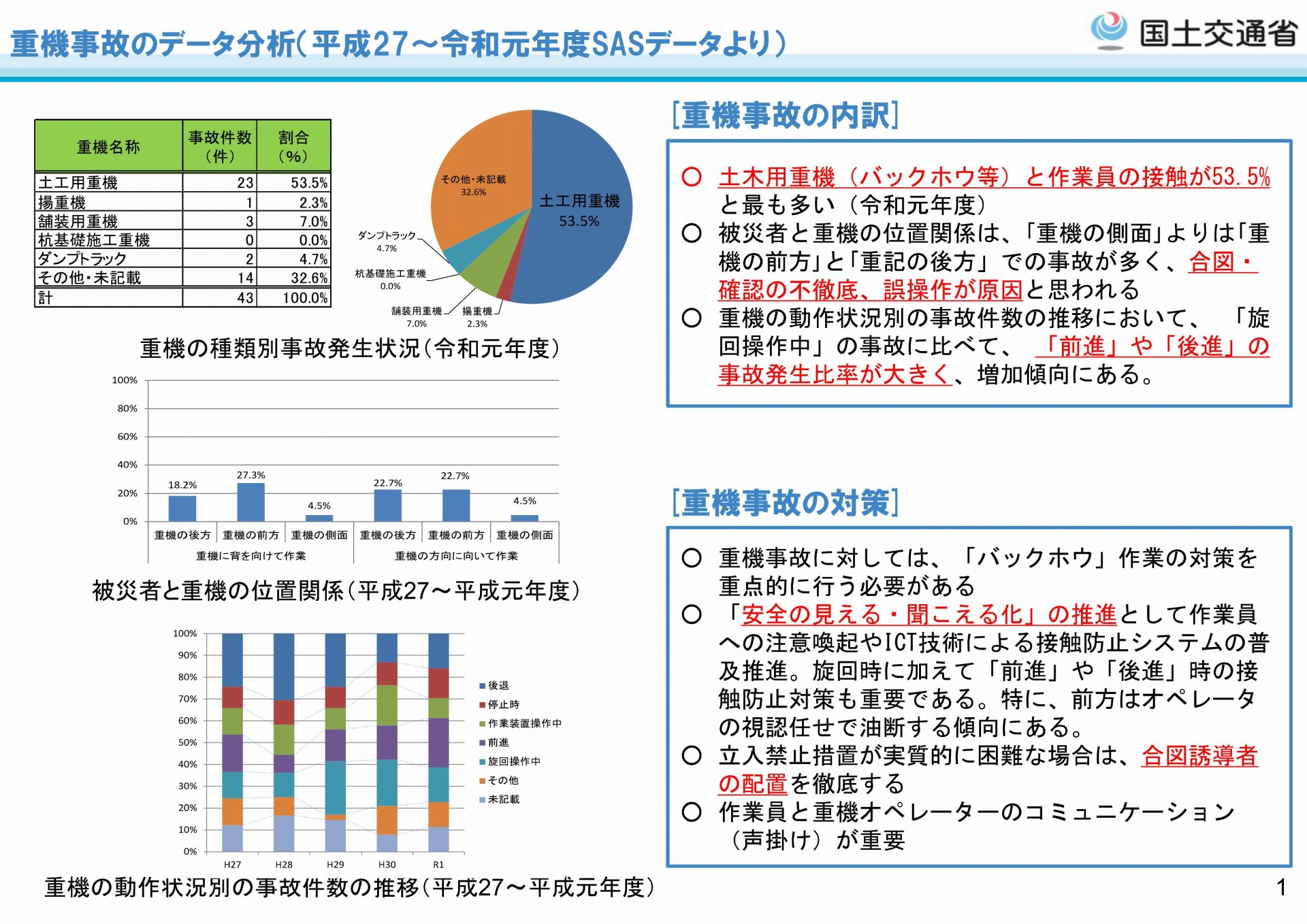 重機事故のデータ分析(平成27～令和元年度SASデータより)

国土交通省

| 重機名称 | 事故件数(件) | 割合(%) |
|---|---|---|
| 土工用重機 | 23 | 53.5% |
| 揚重機 | 1 | 2.3% |
| 舗装用重機 | 3 | 7.0% |
| 杭基礎施工重機 | 0 | 0.0% |
| ダンプトラック | 2 | 4.7% |
| その他・未記載 | 14 | 32.6% |
| 計 | 43 | 100.0% |

その他・未記載 32.6%
土工用重機 53.5%
ダンプトラック 4.7%
杭基礎施工重機 0.0%
舗装用重機 7.0%
揚重機 2.3%

重機の種類別事故発生状況(令和元年度)

100%
80%
60%
40%
20%
0%
18.2%
27.3%
4.5%
22.7%
22.7%
4.5%
重機の後方 重機の前方 重機の側面 重機の後方 重機の前方 重機の側面
重機に背を向けて作業 重機の方向に向いて作業

被災者と重機の位置関係(平成27～平成元年度)

100%
90%
80%
70%
60%
50%
40%
30%
20%
10%
0%
H27 H28 H29 H30 R1
後退
停止時
作業装置操作中
前進
旋回操作中
その他
未記載

重機の動作状況別の事故件数の推移(平成27～平成元年度)

[重機事故の内訳]

○ 土木用重機(バックホウ等)と作業員の接触が53.5%と最も多い(令和元年度)
○ 被災者と重機の位置関係は、「重機の側面」よりは「重機の前方」と「重記の後方」での事故が多く、合図・確認の不徹底、誤操作が原因と思われる
○ 重機の動作状況別の事故件数の推移において、「旋回操作中」の事故に比べて、「前進」や「後進」の事故発生比率が大きく、増加傾向にある。

[重機事故の対策]

○ 重機事故に対しては、「バックホウ」作業の対策を重点的に行う必要がある
○ 「安全の見える・聞こえる化」の推進として作業員への注意喚起やICT技術による接触防止システムの普及推進。旋回時に加えて「前進」や「後進」時の接触防止対策も重要である。特に、前方はオペレータの視認任せで油断する傾向にある。
○ 立入禁止措置が実質的に困難な場合は、合図誘導者の配置を徹底する
○ 作業員と重機オペレーターのコミュニケーション(声掛け)が重要

1